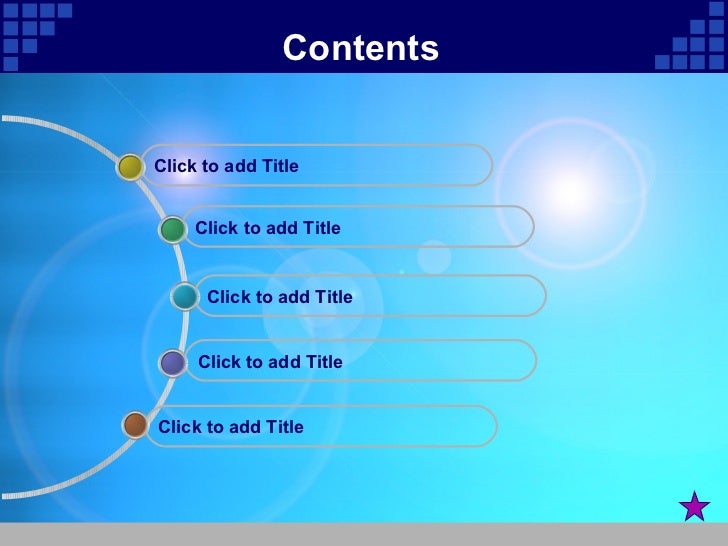 Contents

Click to add Title

Click to add Title

Click to add Title

Click to add Title

Click to add Title